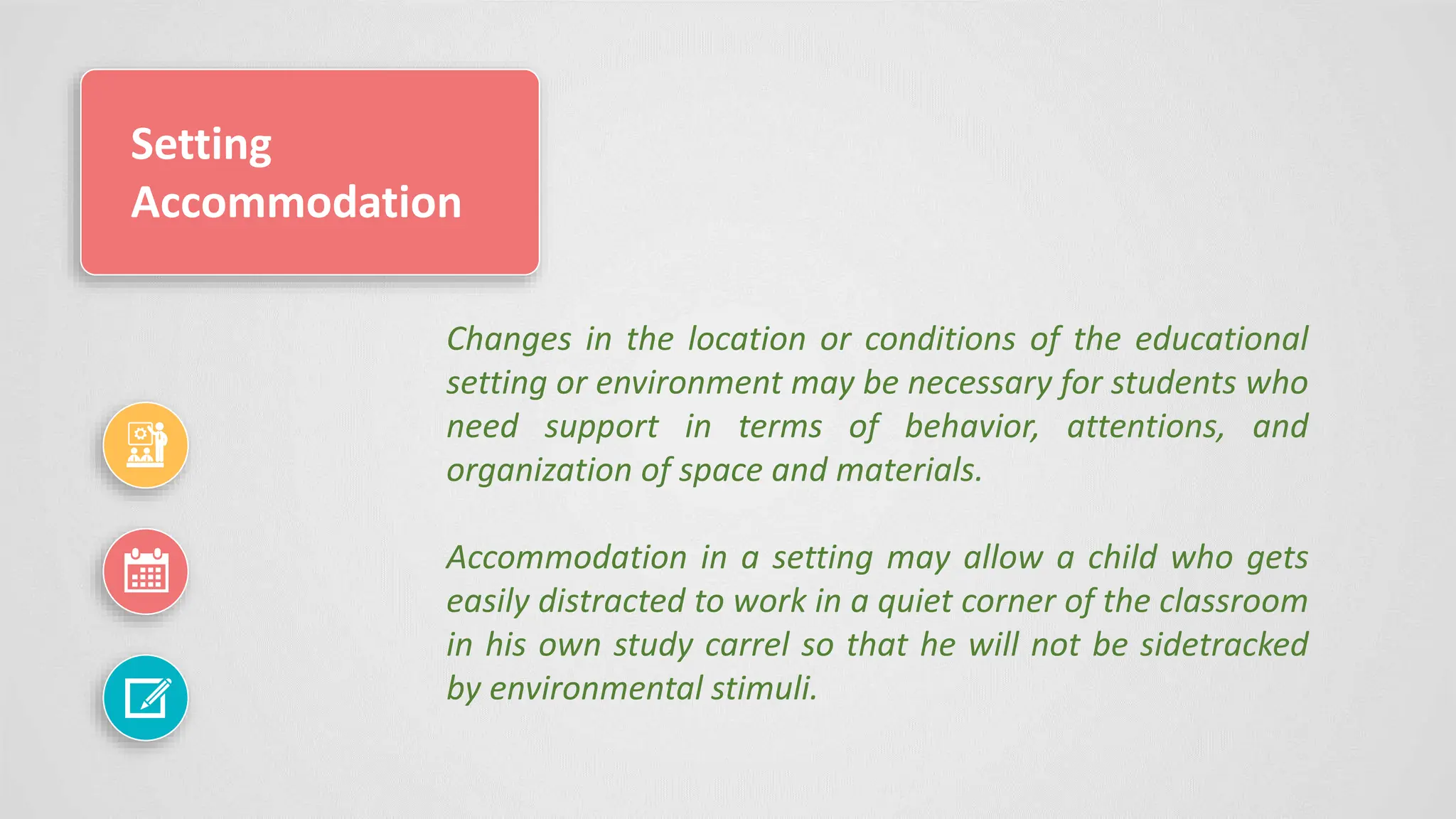 Setting Accommodation

Changes in the location or conditions of the educational setting or environment may be necessary for students who need support in terms of behavior, attentions, and organization of space and materials.

Accommodation in a setting may allow a child who gets easily distracted to work in a quiet corner of the classroom in his own study carrel so that he will not be sidetracked by environmental stimuli.